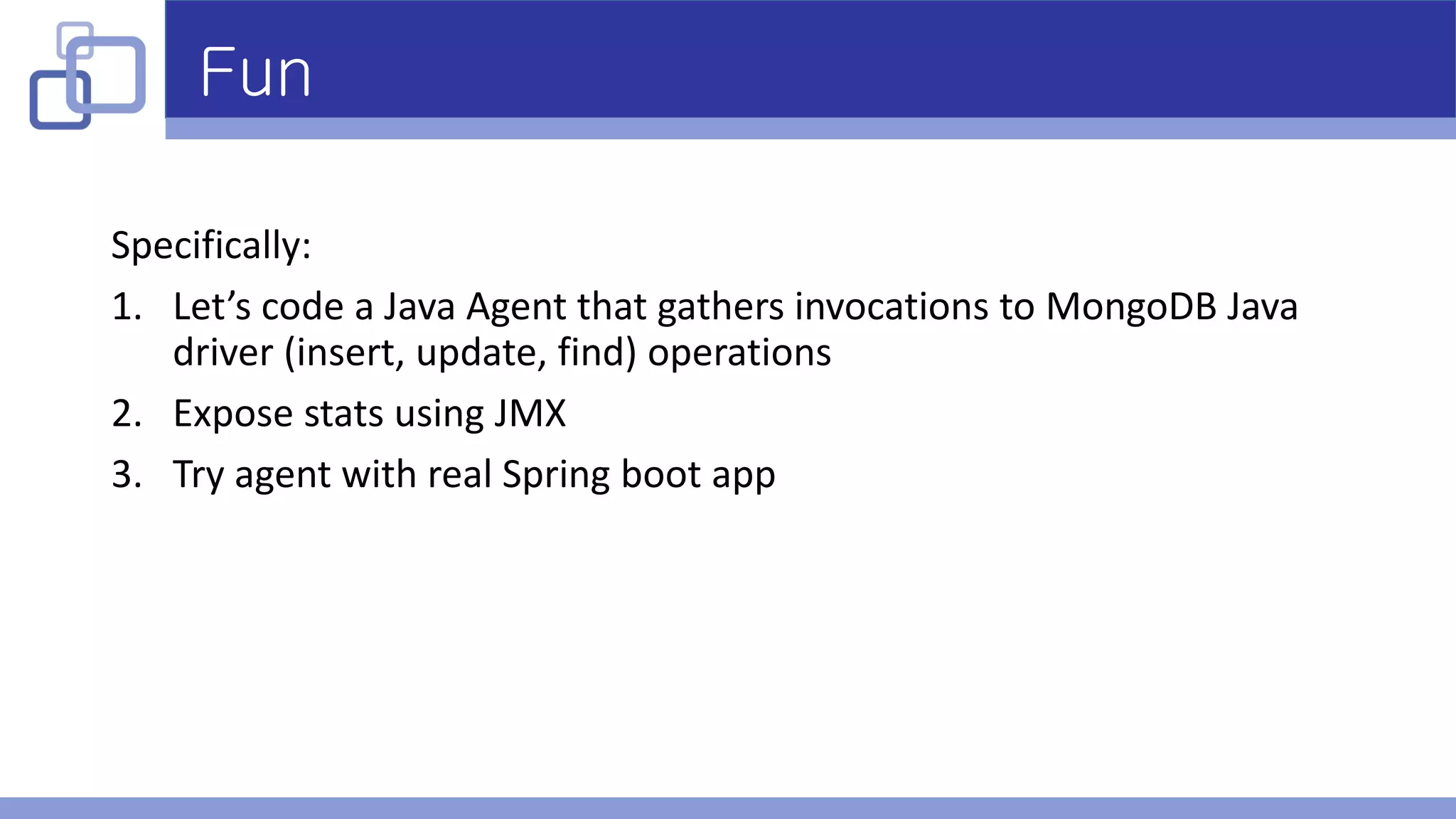 Fun

Specifically:

1. Let’s code a Java Agent that gathers invocations to MongoDB Java driver (insert, update, find) operations
2. Expose stats using JMX
3. Try agent with real Spring boot app